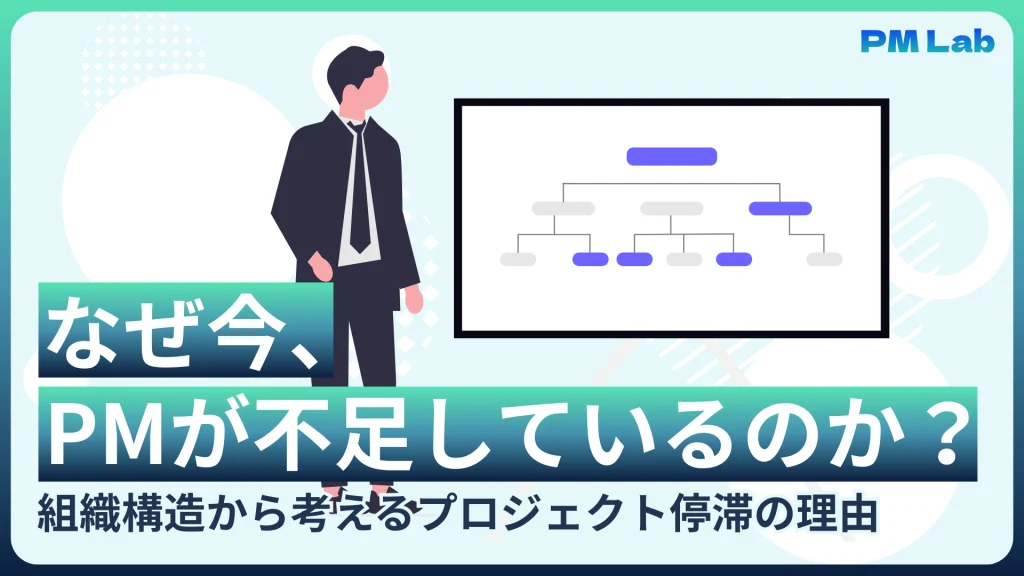 PM Lab

なぜ今、
PMが不足しているのか？
組織構造から考えるプロジェクト停滞の理由